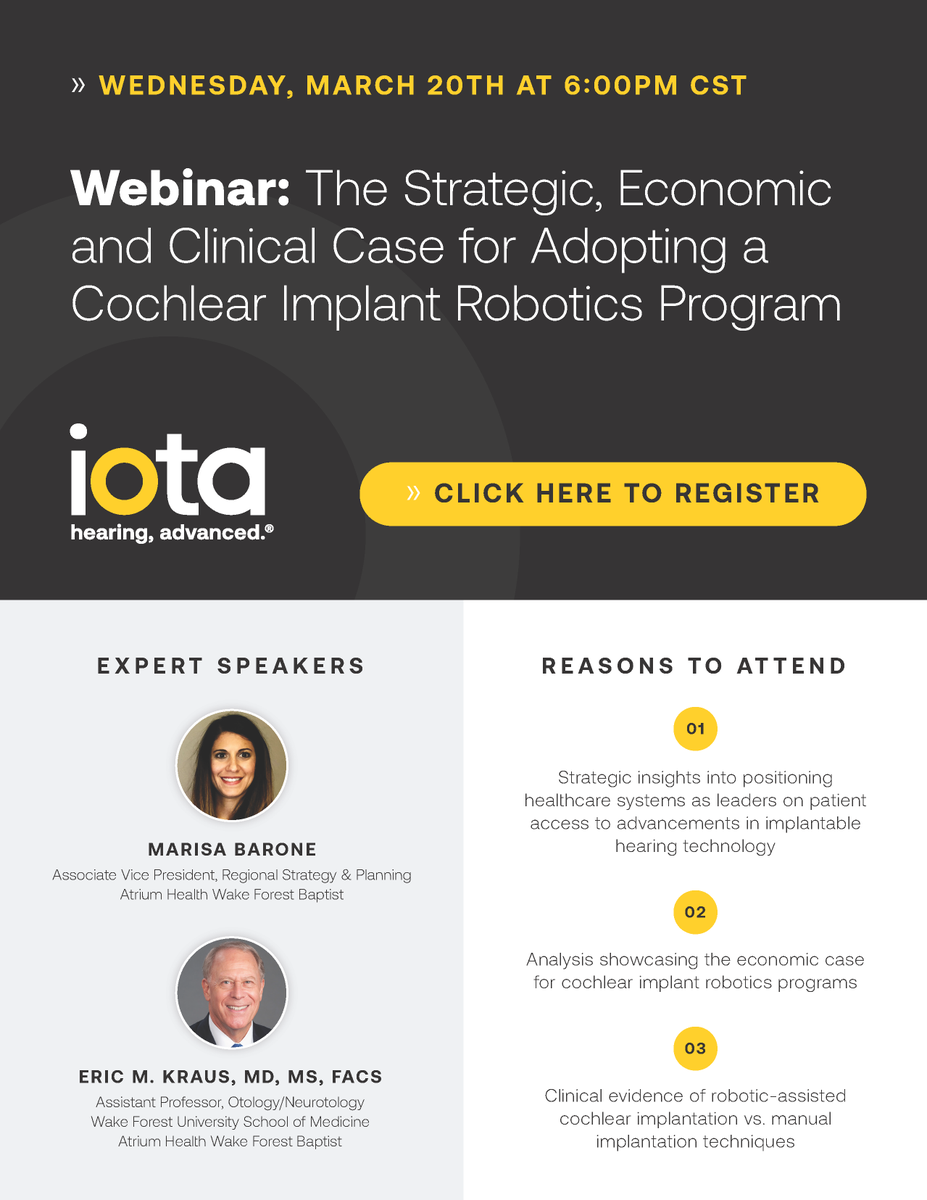 » WEDNESDAY, MARCH 20TH AT 6:00PM CST

Webinar: The Strategic, Economic and Clinical Case for Adopting a Cochlear Implant Robotics Program

iota
hearing, advanced.®

» CLICK HERE TO REGISTER

EXPERT SPEAKERS

MARISA BARONE
Associate Vice President, Regional Strategy & Planning
Atrium Health Wake Forest Baptist

ERIC M. KRAUS, MD, MS, FACS
Assistant Professor, Otology/Neurotology
Wake Forest University School of Medicine
Atrium Health Wake Forest Baptist

REASONS TO ATTEND

01

Strategic insights into positioning healthcare systems as leaders on patient access to advancements in implantable hearing technology

02

Analysis showcasing the economic case for cochlear implant robotics programs

03

Clinical evidence of robotic-assisted cochlear implantation vs. manual implantation techniques